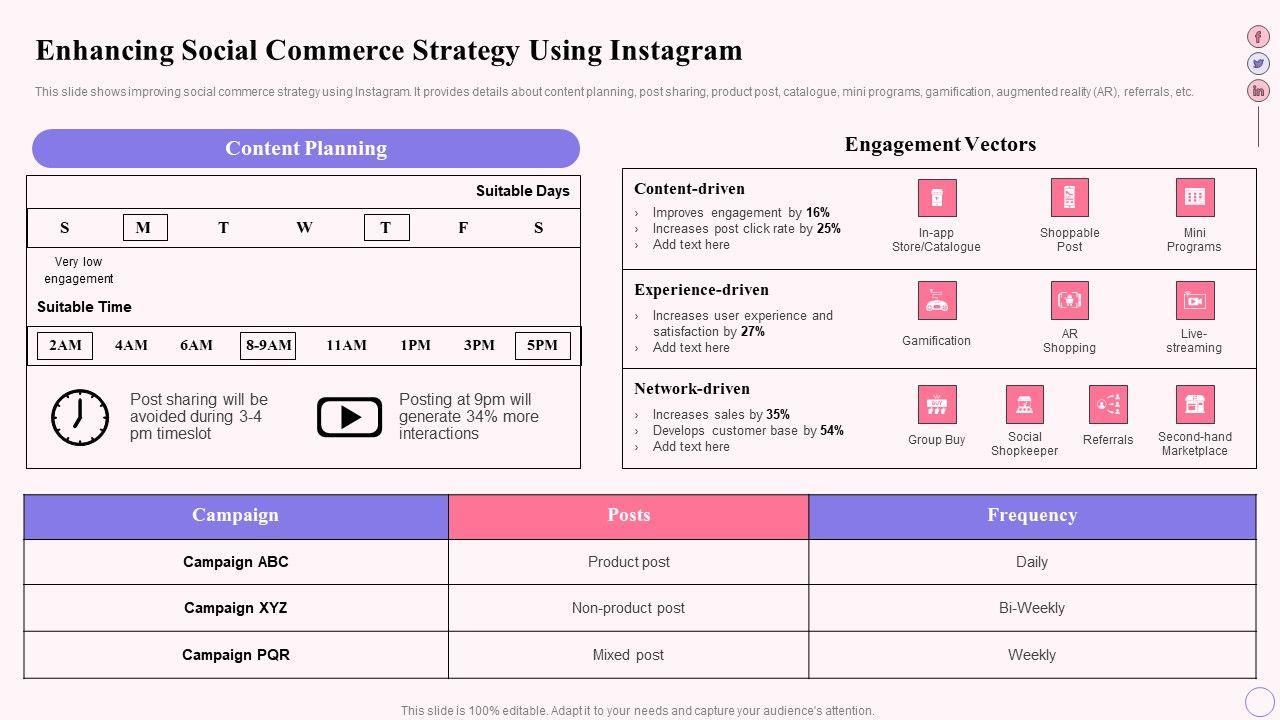 Enhancing Social Commerce Strategy Using Instagram

This slide shows improving social commerce strategy using Instagram. It provides details about content planning, post sharing, product post, catalogue, mini programs, gamification, augmented reality (AR), referrals, etc.

Content Planning

Suitable Days

S M T W T F S

Very low engagement

Suitable Time

2AM 4AM 6AM 8-9AM 11AM 1PM 3PM 5PM

Post sharing will be avoided during 3-4 pm timeslot

Posting at 9pm will generate 34% more interactions

Engagement Vectors

Content-driven
› Improves engagement by 16%
› Increases post click rate by 25%
› Add text here

In-app Store/Catalogue
Shoppable Post
Mini Programs

Experience-driven
› Increases user experience and satisfaction by 27%
› Add text here

Gamification
AR Shopping
Live-streaming

Network-driven
› Increases sales by 35%
› Develops customer base by 54%
› Add text here

Group Buy
Social Shopkeeper
Referrals
Second-hand Marketplace

| Campaign | Posts | Frequency |
|---|---|---|
| Campaign ABC | Product post | Daily |
| Campaign XYZ | Non-product post | Bi-Weekly |
| Campaign PQR | Mixed post | Weekly |

This slide is 100% editable. Adapt it to your needs and capture your audience's attention.